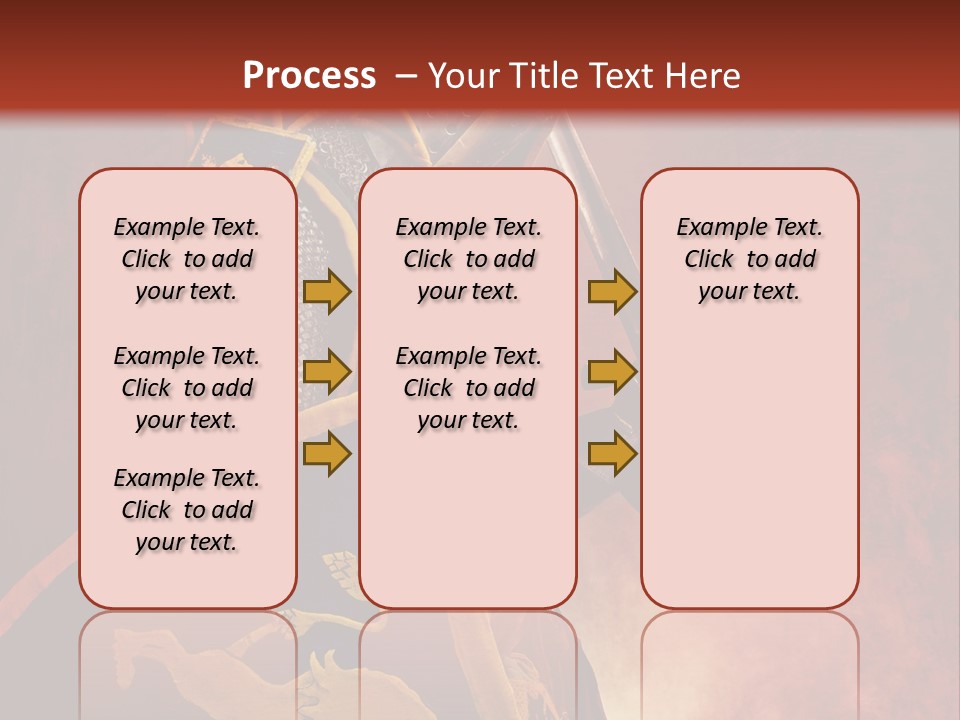 Process – Your Title Text Here

Example Text. Click to add your text.

Example Text. Click to add your text.

Example Text. Click to add your text.

Example Text. Click to add your text.

Example Text. Click to add your text.

Example Text. Click to add your text.